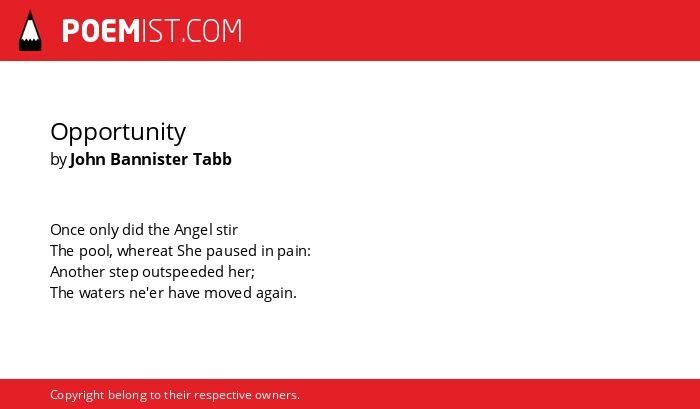 POEMIST.COM

Opportunity
by John Bannister Tabb

Once only did the Angel stir
The pool, whereat She paused in pain:
Another step outspeeded her;
The waters ne'er have moved again.

Copyright belong to their respective owners.